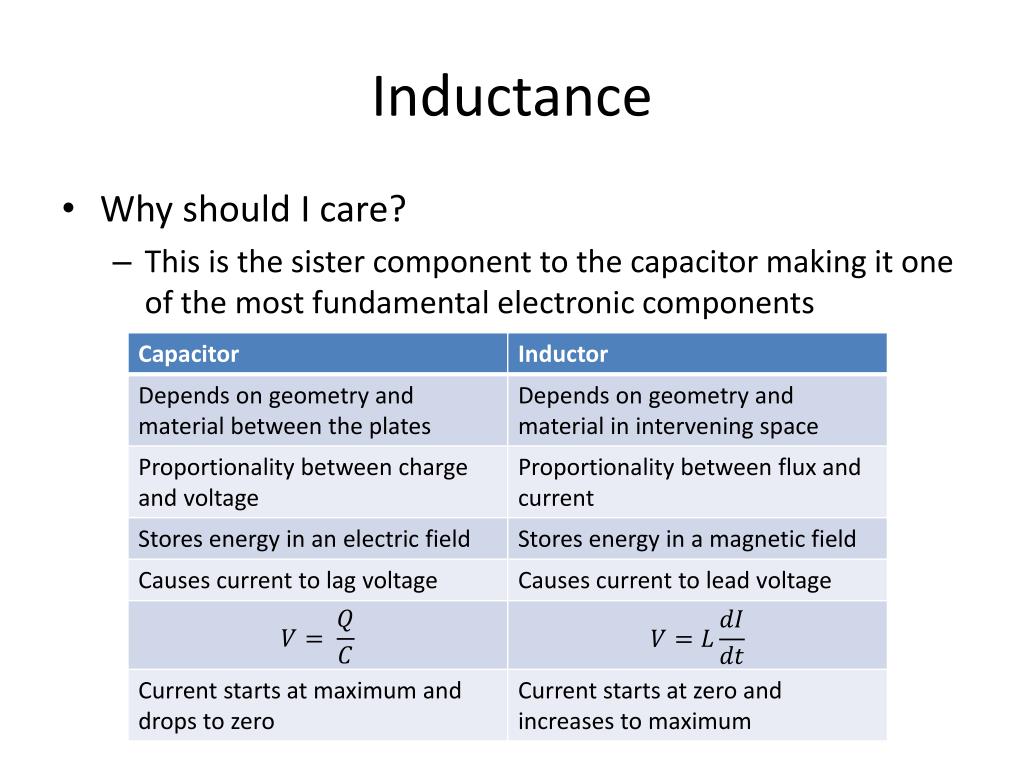 Inductance

• Why should I care?
– This is the sister component to the capacitor making it one of the most fundamental electronic components

| Capacitor | Inductor |
|---|---|
| Depends on geometry and material between the plates | Depends on geometry and material in intervening space |
| Proportionality between charge and voltage | Proportionality between flux and current |
| Stores energy in an electric field | Stores energy in a magnetic field |
| Causes current to lag voltage | Causes current to lead voltage |
| $V = \frac{Q}{C}$ | $V = L\frac{dI}{dt}$ |
| Current starts at maximum and drops to zero | Current starts at zero and increases to maximum |